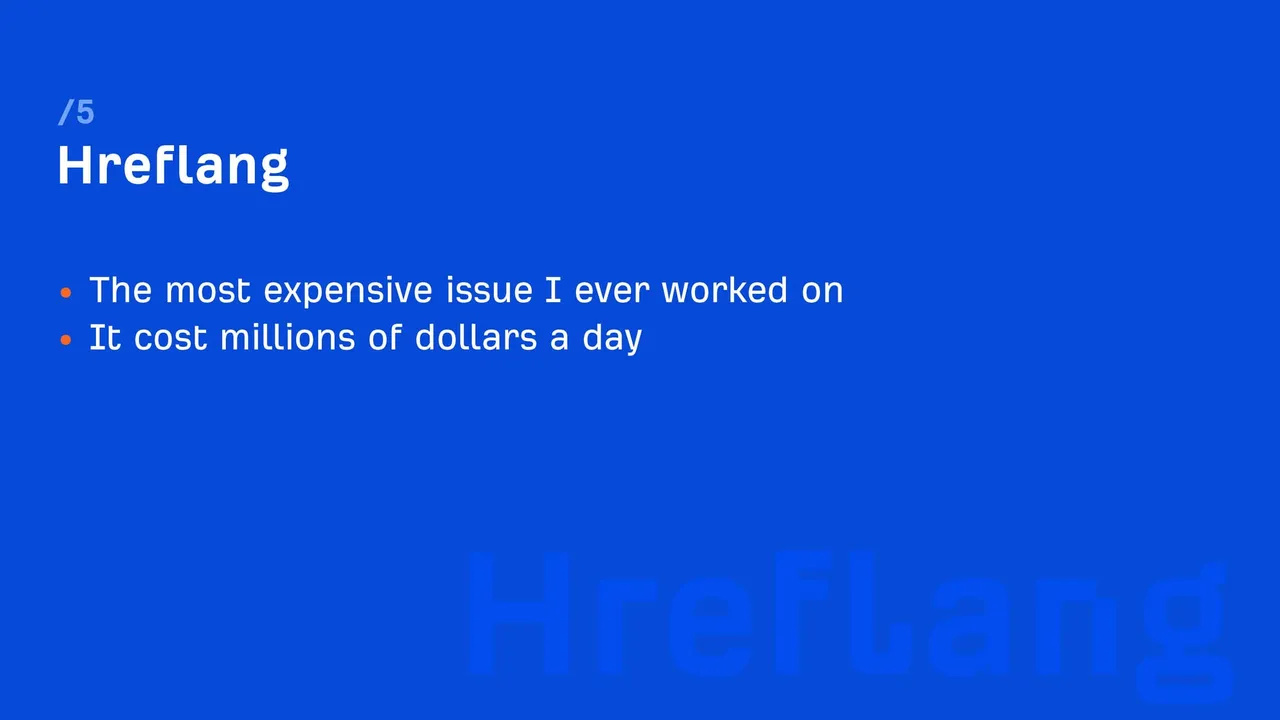 /5
Hreflang

• The most expensive issue I ever worked on
• It cost millions of dollars a day

Hreflang